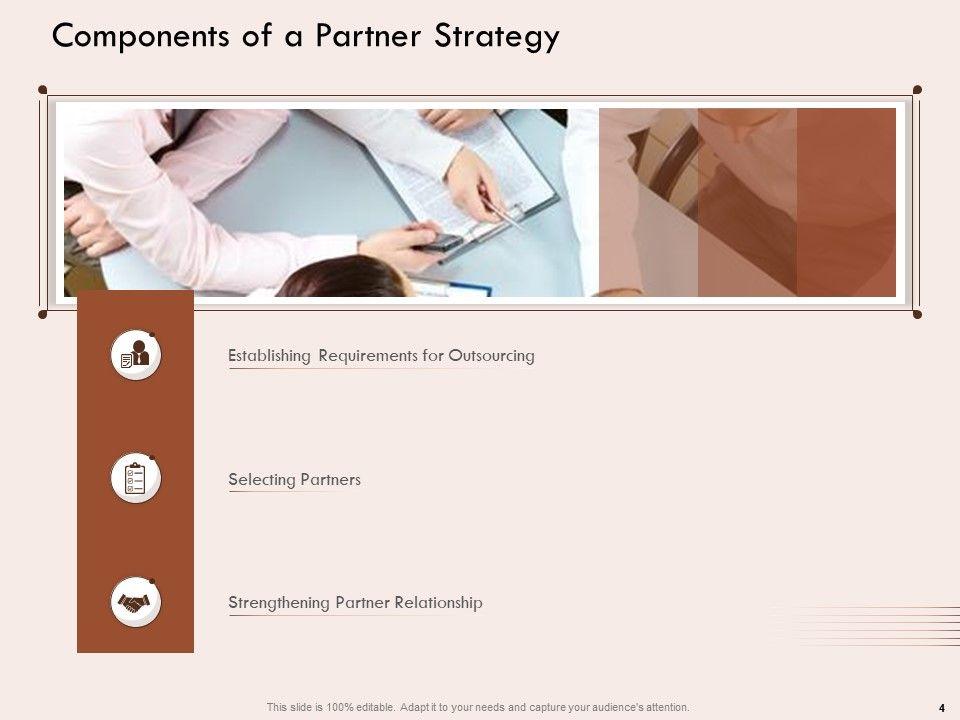 Components of a Partner Strategy

Establishing Requirements for Outsourcing

Selecting Partners

Strengthening Partner Relationship

This slide is 100% editable. Adapt it to your needs and capture your audience's attention.

4